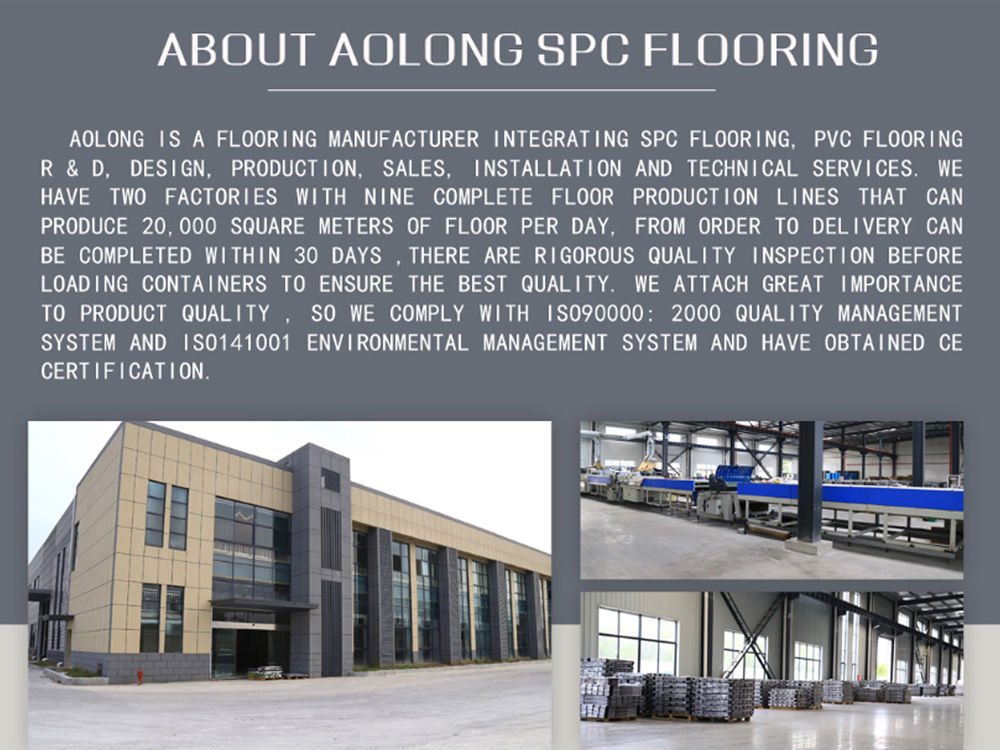 ABOUT AOLONG SPC FLOORING

AOLONG IS A FLOORING MANUFACTURER INTEGRATING SPC FLOORING, PVC FLOORING R & D, DESIGN, PRODUCTION, SALES, INSTALLATION AND TECHNICAL SERVICES. WE HAVE TWO FACTORIES WITH NINE COMPLETE FLOOR PRODUCTION LINES THAT CAN PRODUCE 20,000 SQUARE METERS OF FLOOR PER DAY, FROM ORDER TO DELIVERY CAN BE COMPLETED WITHIN 30 DAYS ,THERE ARE RIGOROUS QUALITY INSPECTION BEFORE LOADING CONTAINERS TO ENSURE THE BEST QUALITY. WE ATTACH GREAT IMPORTANCE TO PRODUCT QUALITY , SO WE COMPLY WITH ISO90000: 2000 QUALITY MANAGEMENT SYSTEM AND ISO141001 ENVIRONMENTAL MANAGEMENT SYSTEM AND HAVE OBTAINED CE CERTIFICATION.